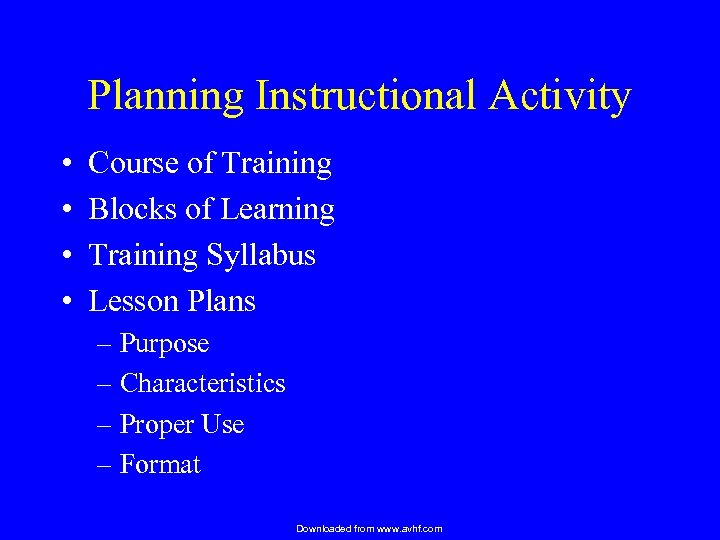 Planning Instructional Activity

• Course of Training
• Blocks of Learning
• Training Syllabus
• Lesson Plans
  – Purpose
  – Characteristics
  – Proper Use
  – Format

Downloaded from www.avhf.com